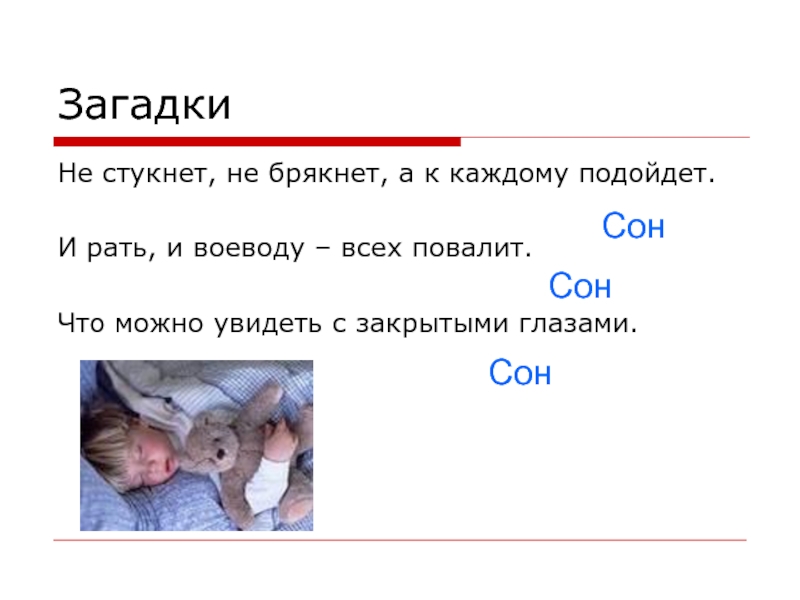 Загадки

Не стукнет, не брякнет, а к каждому подойдет.

Сон

И рать, и воеводу – всех повалит.

Сон

Что можно увидеть с закрытыми глазами.

Сон